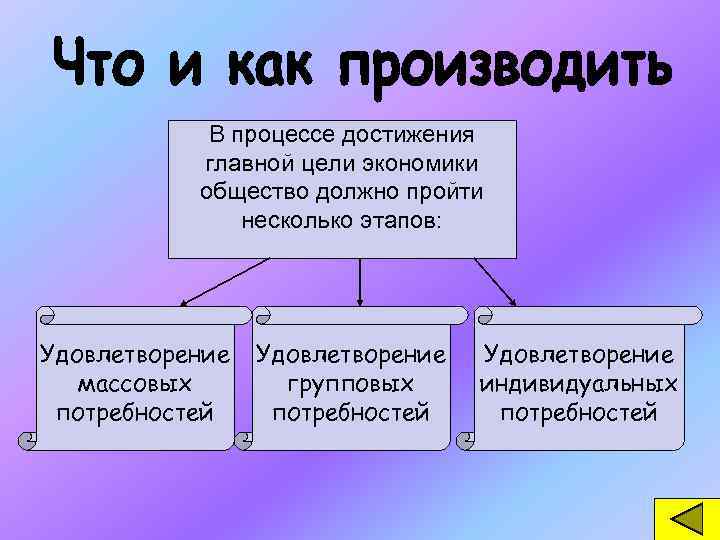 Что и как производить

В процессе достижения главной цели экономики общество должно пройти несколько этапов:

Удовлетворение массовых потребностей

Удовлетворение групповых потребностей

Удовлетворение индивидуальных потребностей